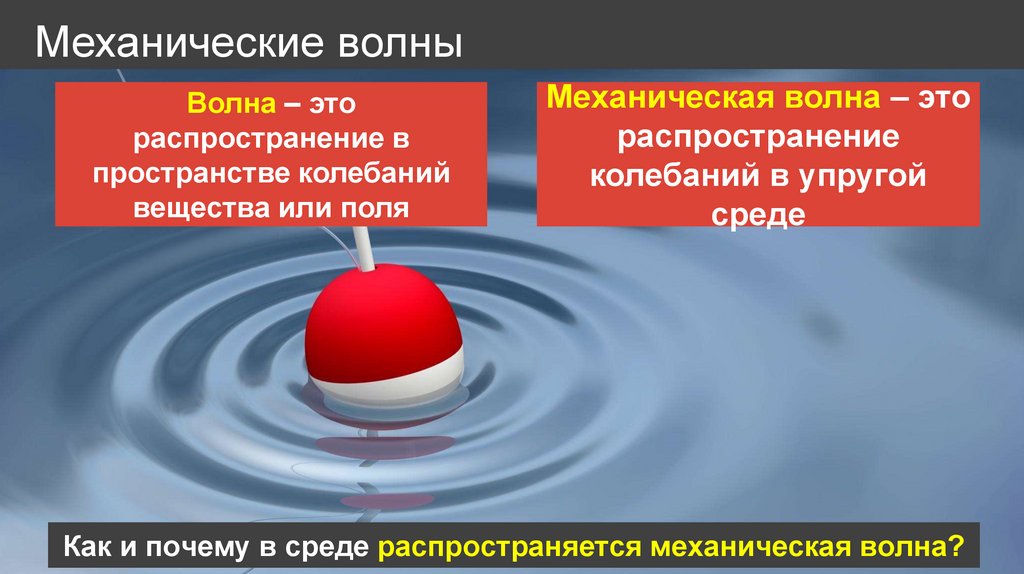 Механические волны

Волна – это распространение в пространстве колебаний вещества или поля

Механическая волна – это распространение колебаний в упругой среде

Как и почему в среде распространяется механическая волна?